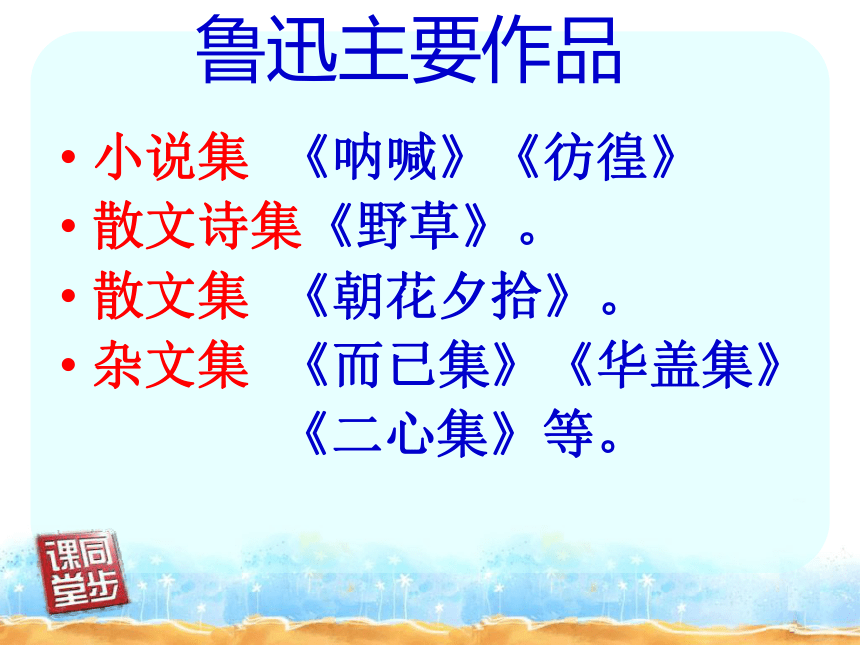 鲁迅主要作品

• 小说集 《呐喊》《彷徨》
• 散文诗集《野草》。
• 散文集 《朝花夕拾》。
• 杂文集 《而已集》《华盖集》《二心集》等。

课堂同步